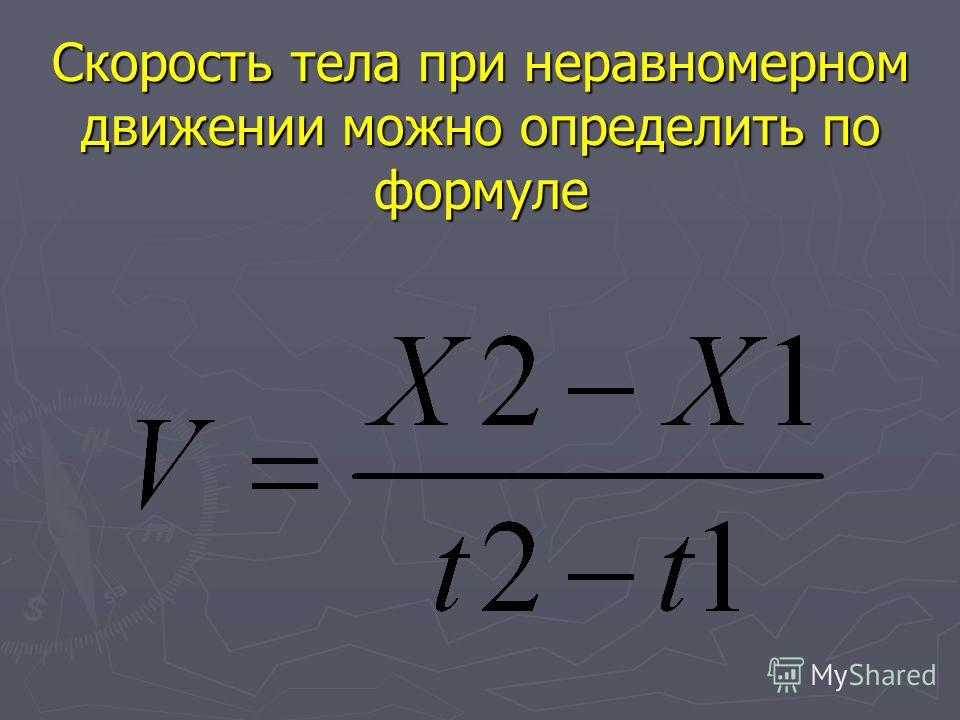 Скорость тела при неравномерном движении можно определить по формуле

$V = \frac{X2 - X1}{t2 - t1}$

MyShared